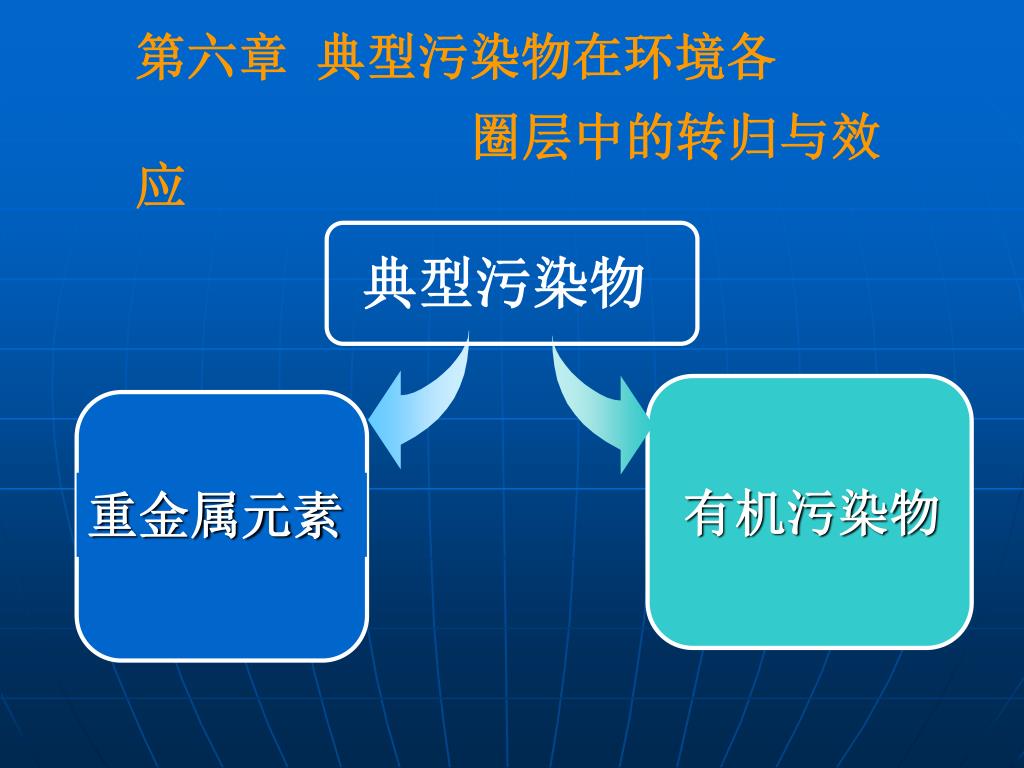 第六章 典型污染物在环境各圈层中的转归与效应

典型污染物

重金属元素

有机污染物